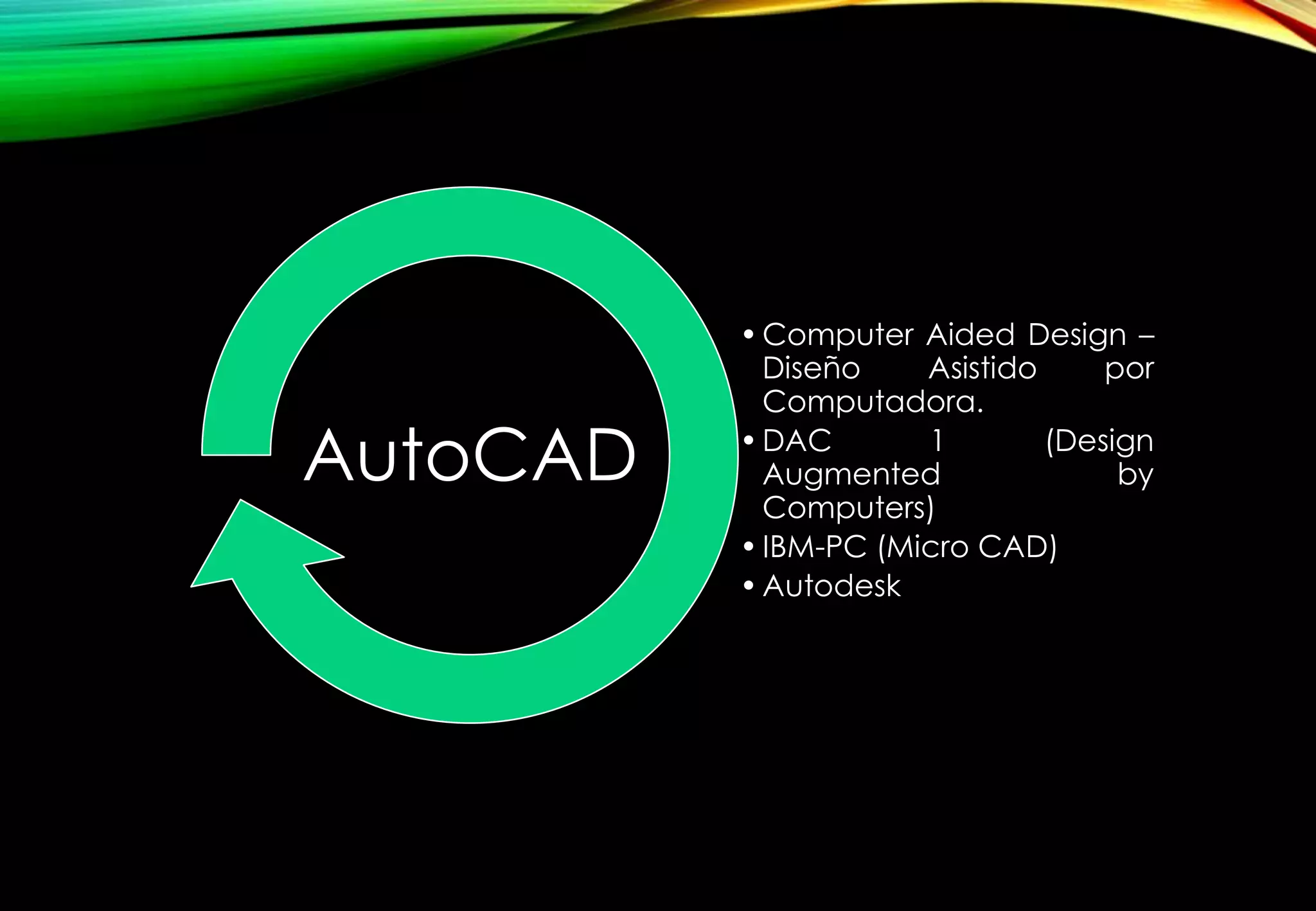 AutoCAD

• Computer Aided Design – Diseño Asistido por Computadora.
• DAC 1 (Design Augmented by Computers)
• IBM-PC (Micro CAD)
• Autodesk